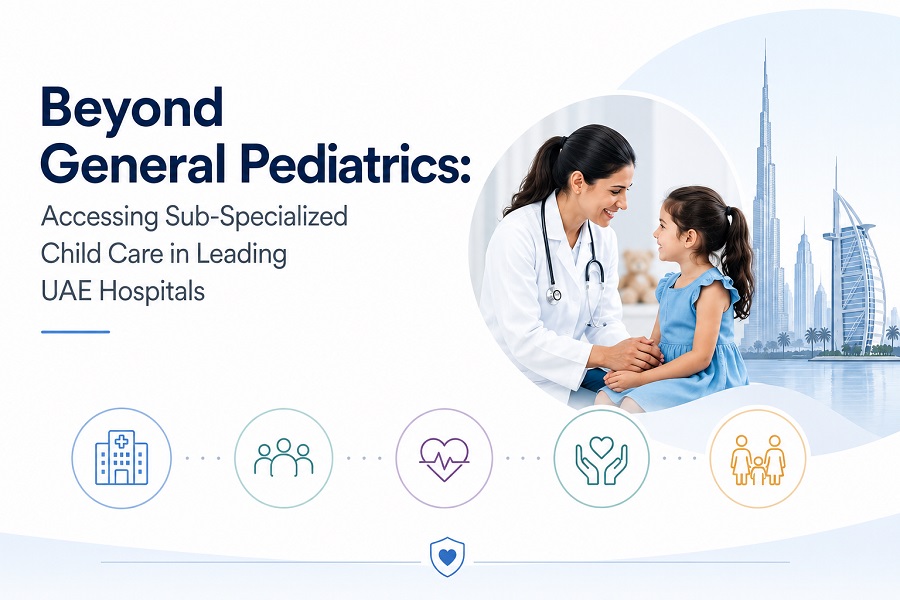 Beyond General Pediatrics:

Accessing Sub-Specialized Child Care in Leading UAE Hospitals